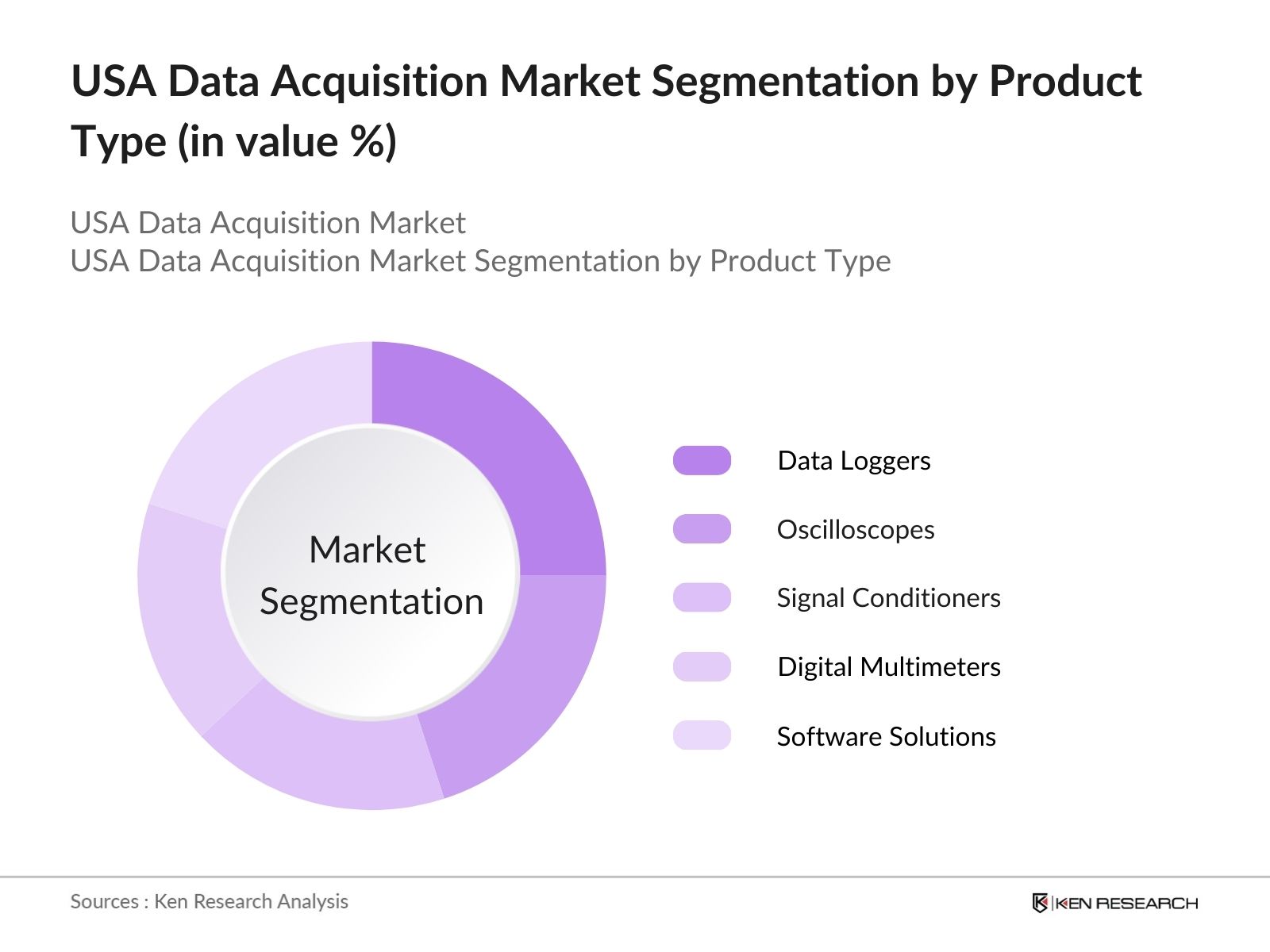 USA Data Acquisition Market Segmentation by Product Type (in value %)

USA Data Acquisition Market
USA Data Acquisition Market Segmentation by Product Type

Market Segmentation

Data Loggers
Oscilloscopes
Signal Conditioners
Digital Multimeters
Software Solutions

Sources : Ken Research Analysis

KEN RESEARCH